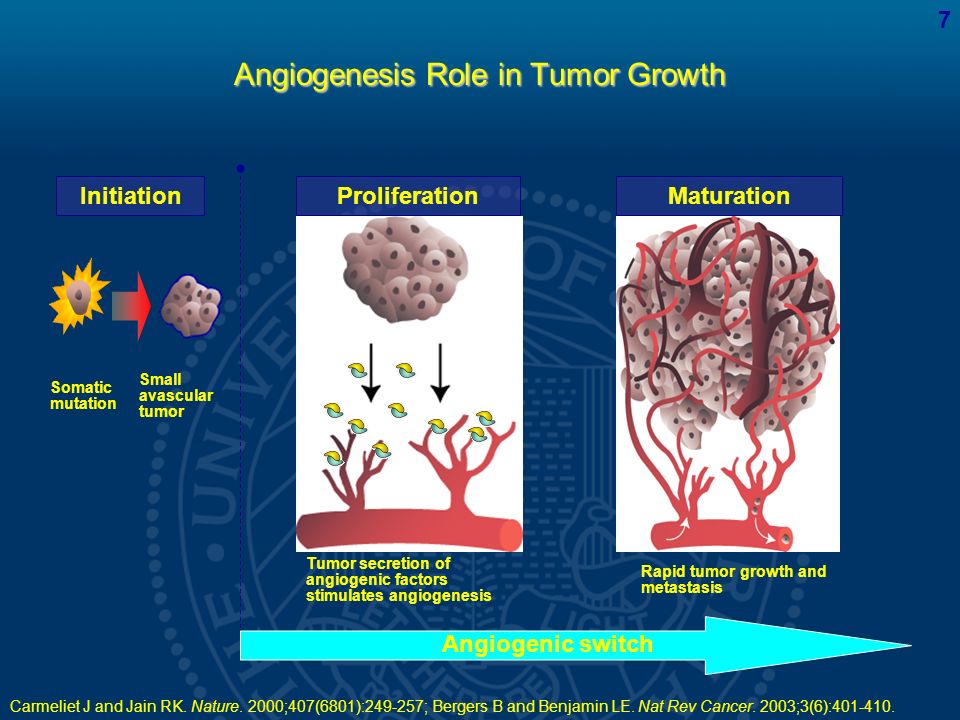 7

Angiogenesis Role in Tumor Growth

Initiation

Somatic mutation

Small avascular tumor

Proliferation

Tumor secretion of angiogenic factors stimulates angiogenesis

Maturation

Rapid tumor growth and metastasis

Angiogenic switch

Carmeliet J and Jain RK. Nature. 2000;407(6801):249-257; Bergers B and Benjamin LE. Nat Rev Cancer. 2003;3(6):401-410.